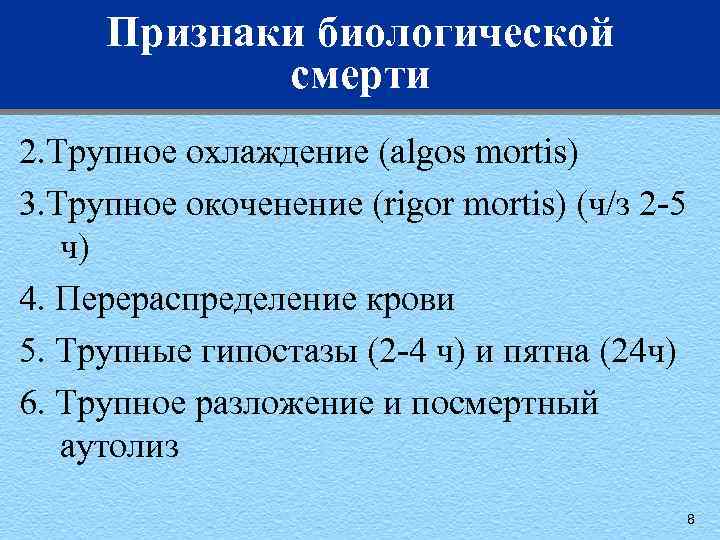 Признаки биологической смерти

2.Трупное охлаждение (algos mortis)

3.Трупное окоченение (rigor mortis) (ч/з 2-5 ч)

4. Перераспределение крови

5. Трупные гипостазы (2-4 ч) и пятна (24ч)

6. Трупное разложение и посмертный аутолиз

8